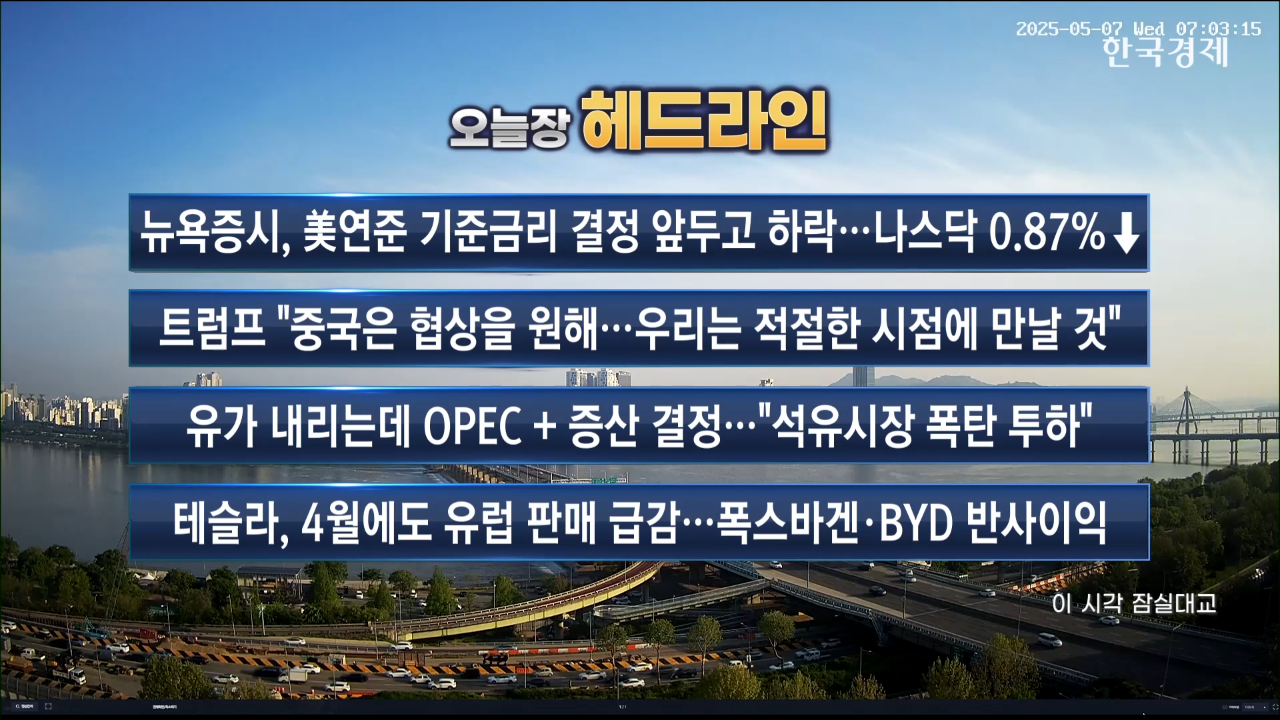 2025-05-07 Wed 07:03:15
한국경제

오늘장 헤드라인

뉴욕증시, 美연준 기준금리 결정 앞두고 하락…나스닥 0.87%↓

트럼프 "중국은 협상을 원해…우리는 적절한 시점에 만날 것"

유가 내리는데 OPEC + 증산 결정…"석유시장 폭탄 투하"

테슬라, 4월에도 유럽 판매 급감…폭스바겐·BYD 반사이익

이 시각 잠실대교